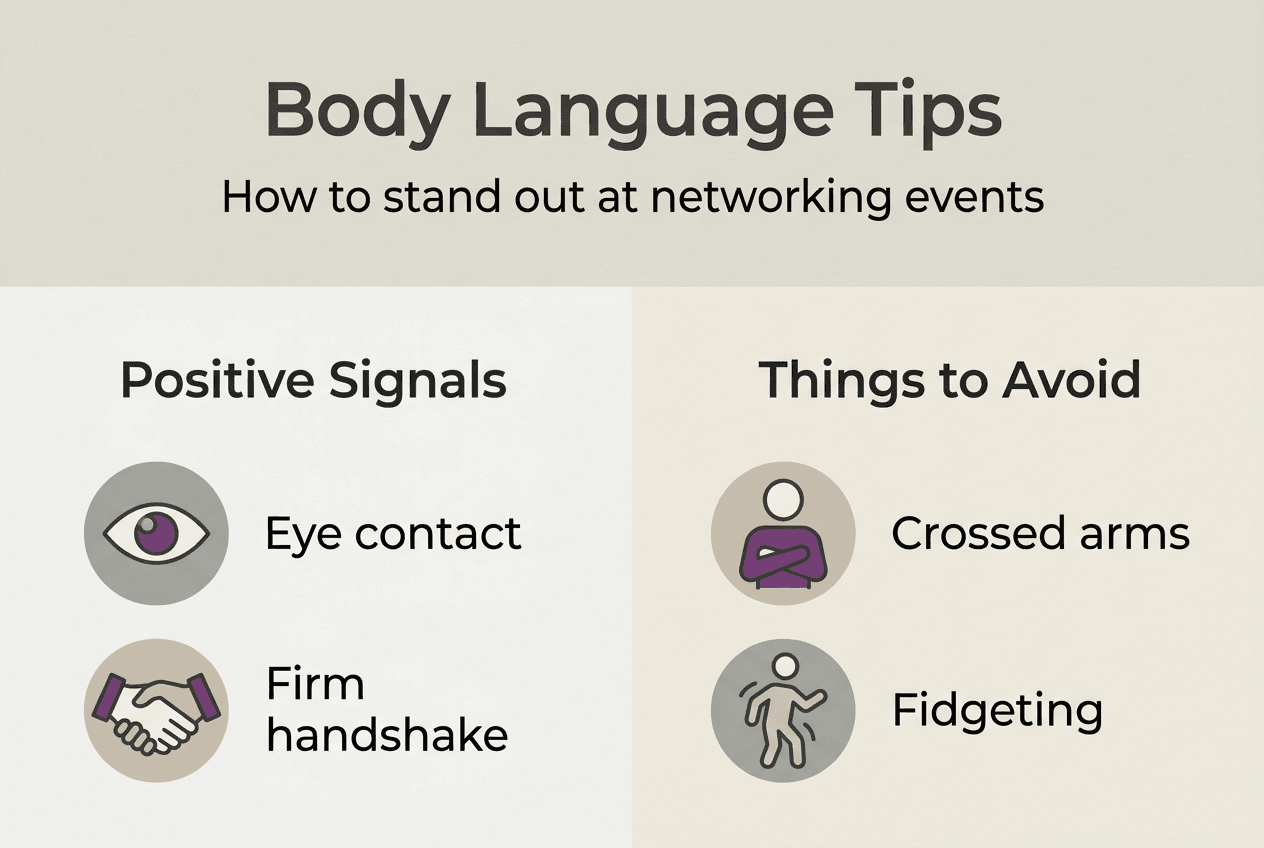 Body Language Tips

How to stand out at networking events

Positive Signals

Eye contact

Firm handshake

Things to Avoid

Crossed arms

Fidgeting